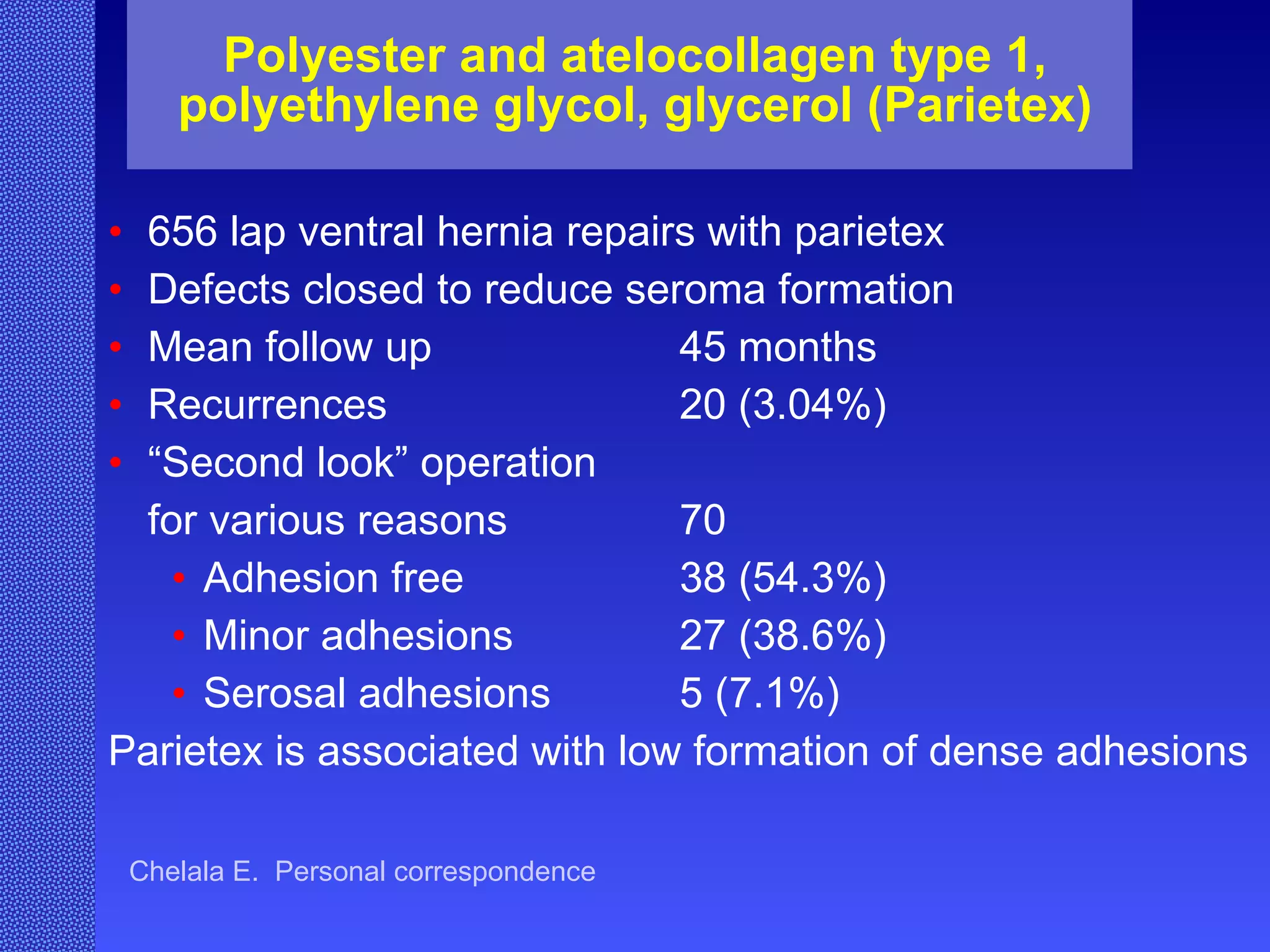 Polyester and atelocollagen type 1, polyethylene glycol, glycerol (Parietex)

• 656 lap ventral hernia repairs with parietex
• Defects closed to reduce seroma formation
• Mean follow up 45 months
• Recurrences 20 (3.04%)
• “Second look” operation for various reasons 70
  • Adhesion free 38 (54.3%)
  • Minor adhesions 27 (38.6%)
  • Serosal adhesions 5 (7.1%)

Parietex is associated with low formation of dense adhesions

Chelala E. Personal correspondence